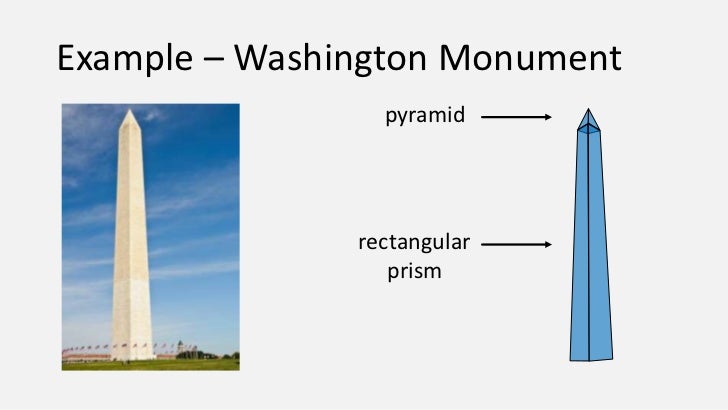 Example – Washington Monument

pyramid

rectangular prism